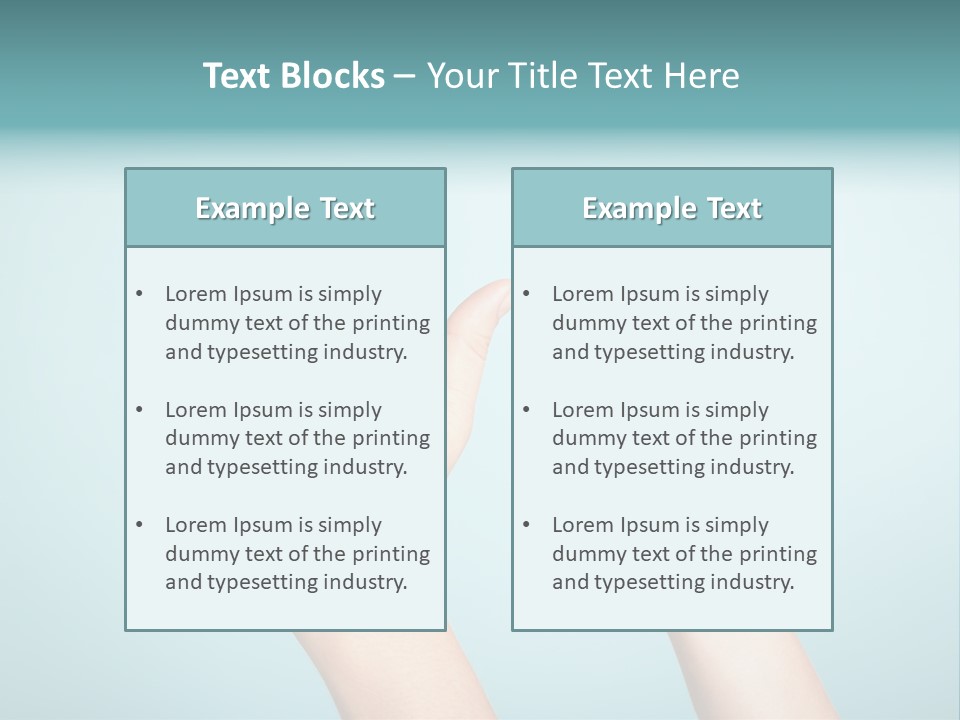 Text Blocks – Your Title Text Here

Example Text

• Lorem Ipsum is simply dummy text of the printing and typesetting industry.

• Lorem Ipsum is simply dummy text of the printing and typesetting industry.

• Lorem Ipsum is simply dummy text of the printing and typesetting industry.

Example Text

• Lorem Ipsum is simply dummy text of the printing and typesetting industry.

• Lorem Ipsum is simply dummy text of the printing and typesetting industry.

• Lorem Ipsum is simply dummy text of the printing and typesetting industry.